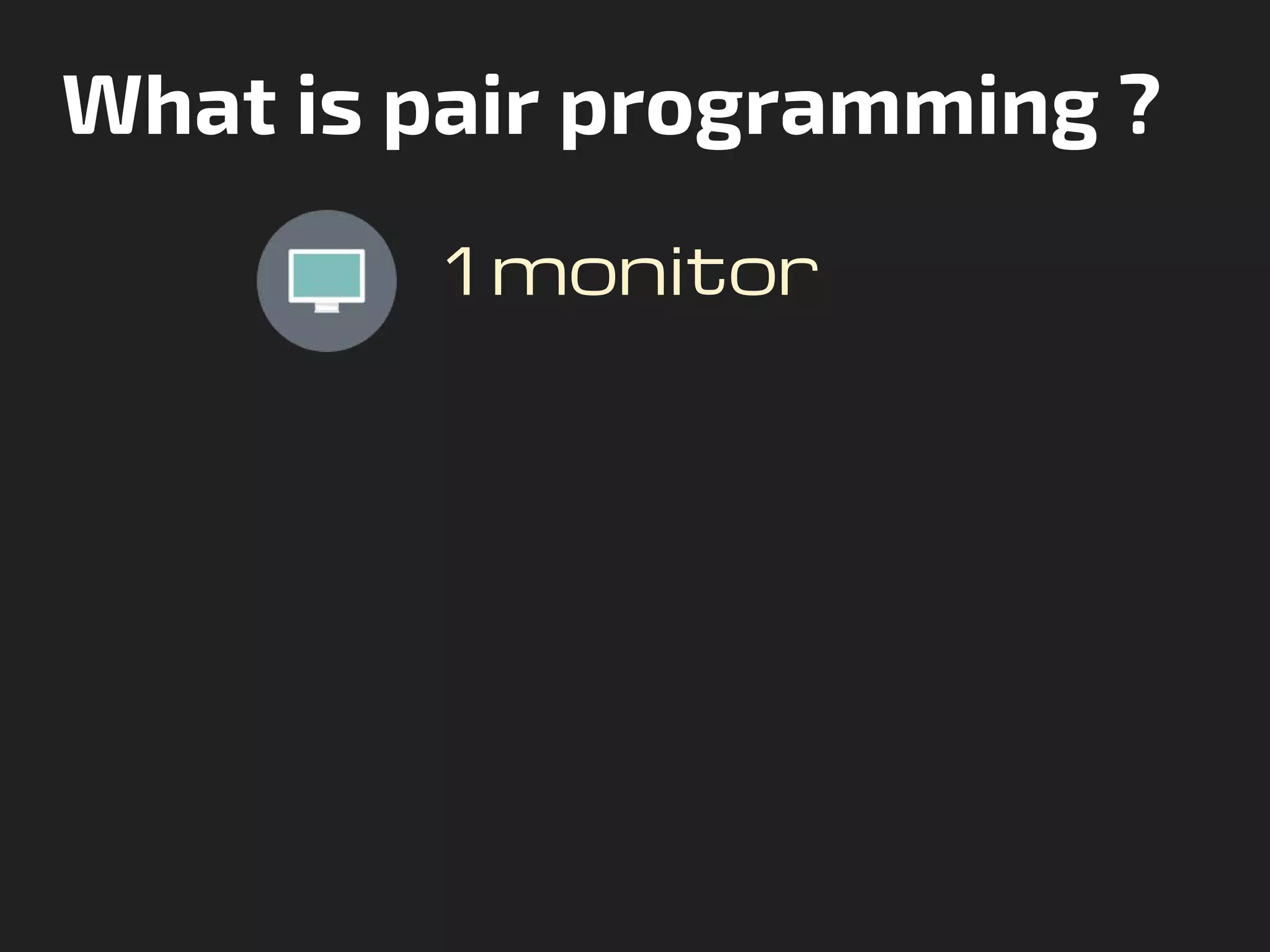 What is pair programming ?

1 monitor